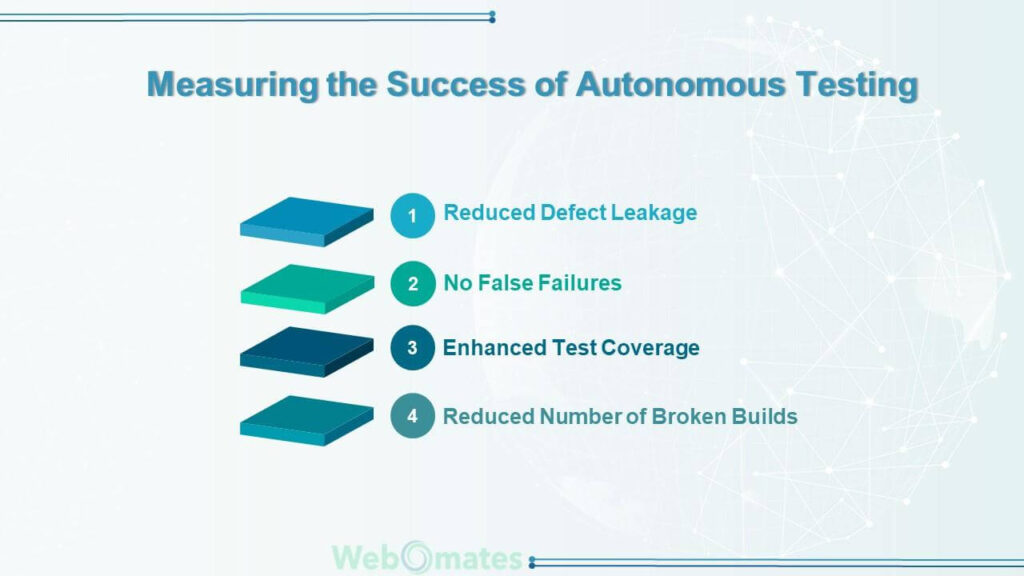 Measuring the Success of Autonomous Testing

1 Reduced Defect Leakage

2 No False Failures

3 Enhanced Test Coverage

4 Reduced Number of Broken Builds

Webomates